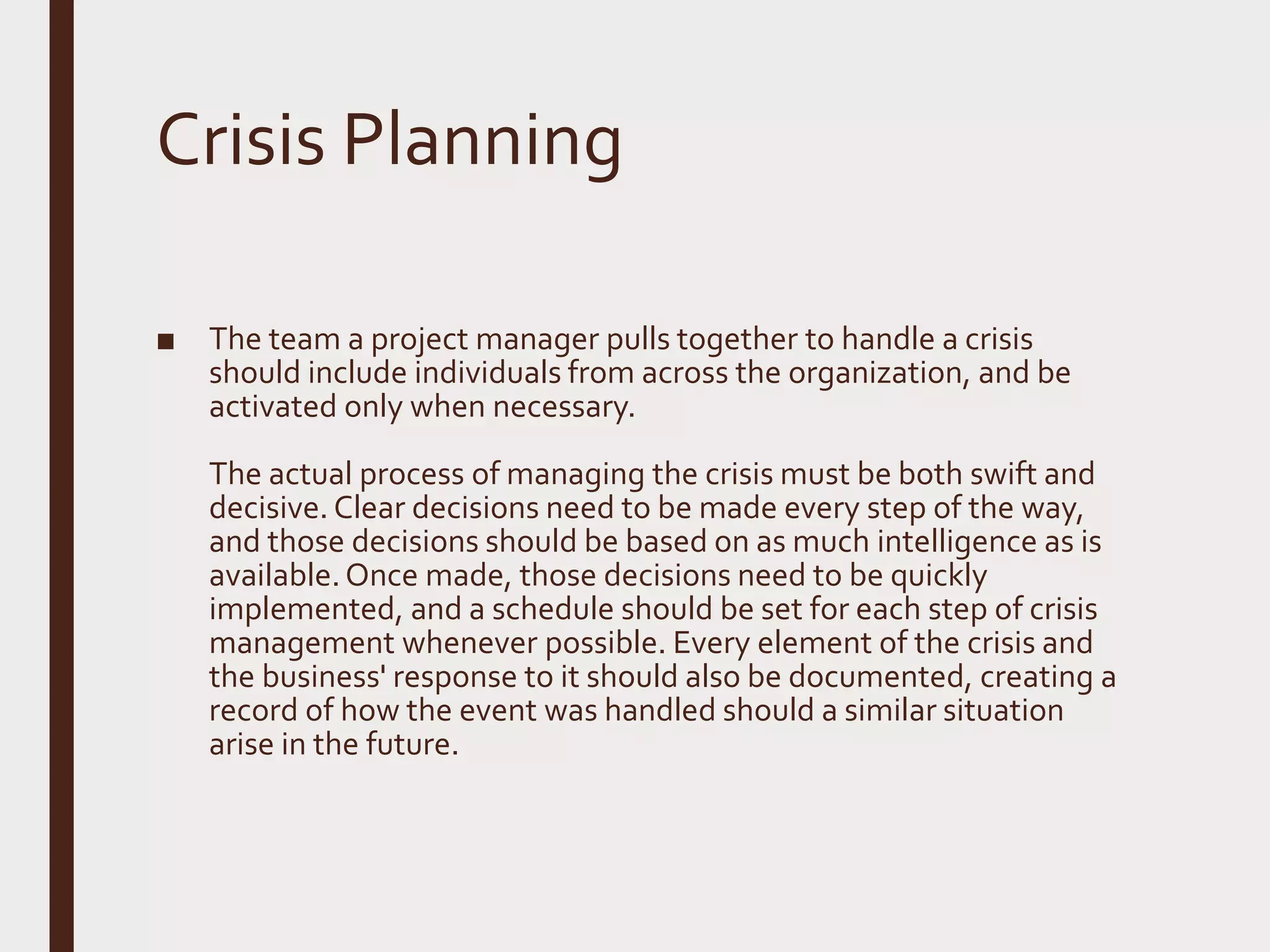 Crisis Planning

■ The team a project manager pulls together to handle a crisis should include individuals from across the organization, and be activated only when necessary.

The actual process of managing the crisis must be both swift and decisive. Clear decisions need to be made every step of the way, and those decisions should be based on as much intelligence as is available. Once made, those decisions need to be quickly implemented, and a schedule should be set for each step of crisis management whenever possible. Every element of the crisis and the business' response to it should also be documented, creating a record of how the event was handled should a similar situation arise in the future.